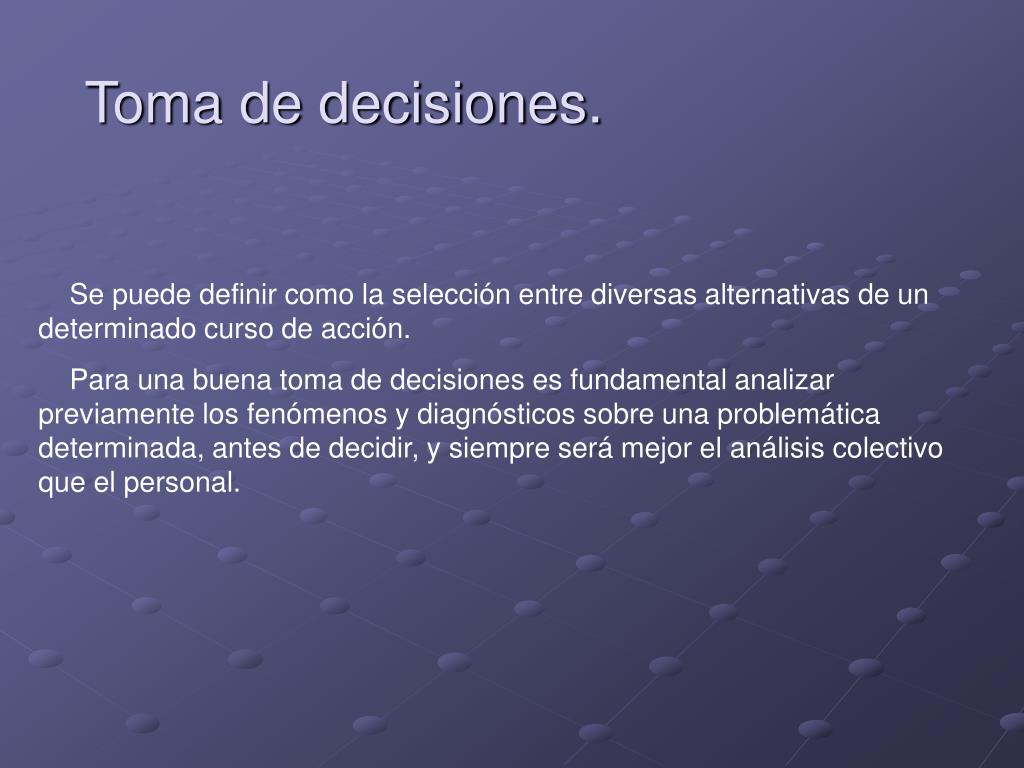 Toma de decisiones.

Se puede definir como la selección entre diversas alternativas de un determinado curso de acción.

Para una buena toma de decisiones es fundamental analizar previamente los fenómenos y diagnósticos sobre una problemática determinada, antes de decidir, y siempre será mejor el análisis colectivo que el personal.